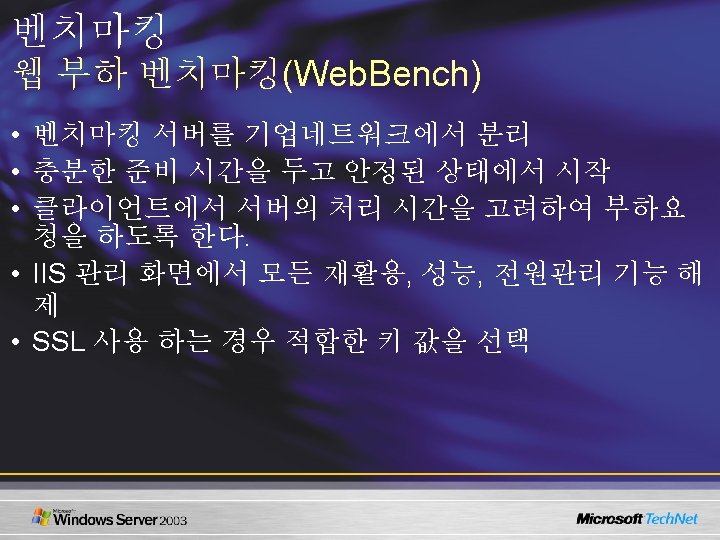 벤치마킹
웹 부하 벤치마킹(WebBench)

• 벤치마킹 서버를 기업네트워크에서 분리
• 충분한 준비 시간을 두고 안정된 상태에서 시작
• 클라이언트에서 서버의 처리 시간을 고려하여 부하요청을 하도록 한다.
• IIS 관리 화면에서 모든 재활용, 성능, 전원관리 기능 해제
• SSL 사용 하는 경우 적합한 키 값을 선택

Microsoft Windows Server 2003
Microsoft TechNet